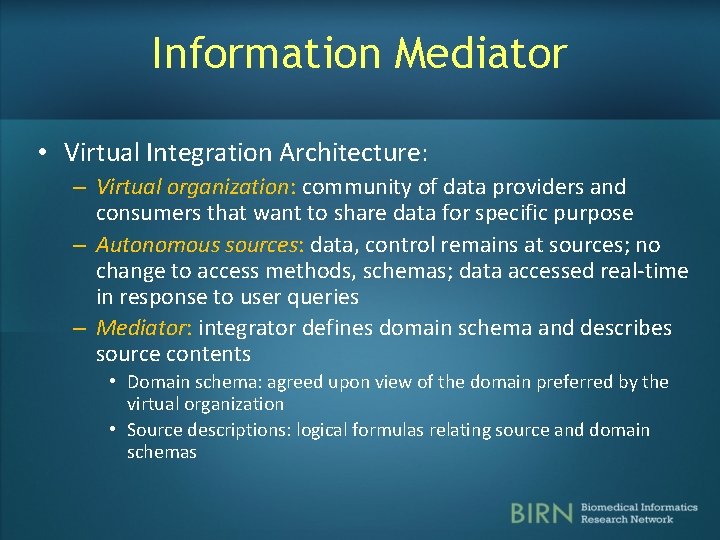 Information Mediator

• Virtual Integration Architecture:
– Virtual organization: community of data providers and consumers that want to share data for specific purpose
– Autonomous sources: data, control remains at sources; no change to access methods, schemas; data accessed real-time in response to user queries
– Mediator: integrator defines domain schema and describes source contents
• Domain schema: agreed upon view of the domain preferred by the virtual organization
• Source descriptions: logical formulas relating source and domain schemas

BIRN Biomedical Informatics Research Network